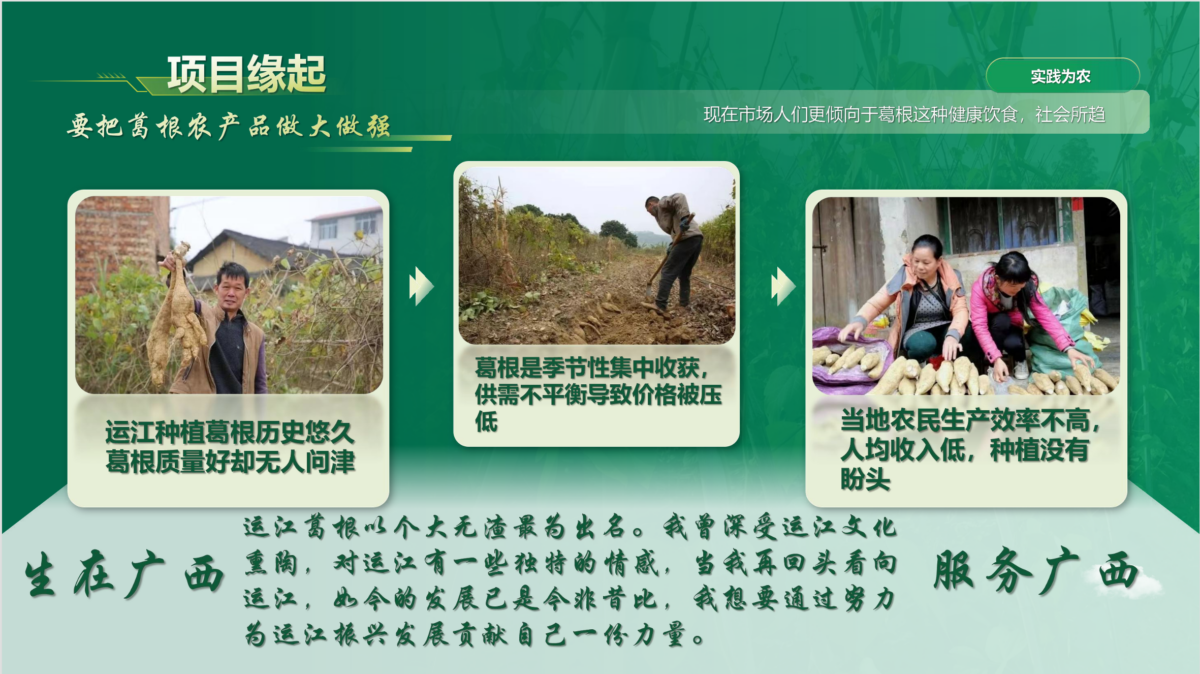 项目缘起

要把葛根农产品做大做强

实践为农

现在市场人们更倾向于葛根这种健康饮食，社会所趋

运江种植葛根历史悠久
葛根质量好却无人问津

葛根是季节性集中收获，供需不平衡导致价格被压低

当地农民生产效率不高，人均收入低，种植没有盼头

生在广西

运江葛根以个大无渣最为出名。我曾深受运江文化熏陶，对运江有一些独特的情感，当我再回头看向运江，如今的发展已是今非昔比，我想要通过努力为运江振兴发展贡献自己一份力量。

服务广西